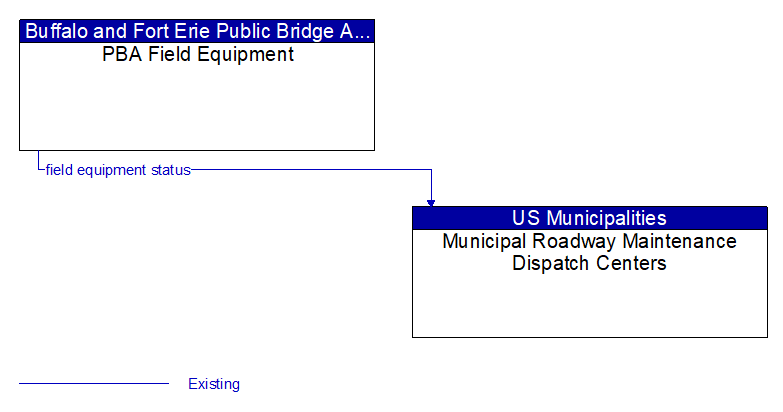 Buffalo and Fort Erie Public Bridge A...
PBA Field Equipment

field equipment status

US Municipalities
Municipal Roadway Maintenance Dispatch Centers

Existing